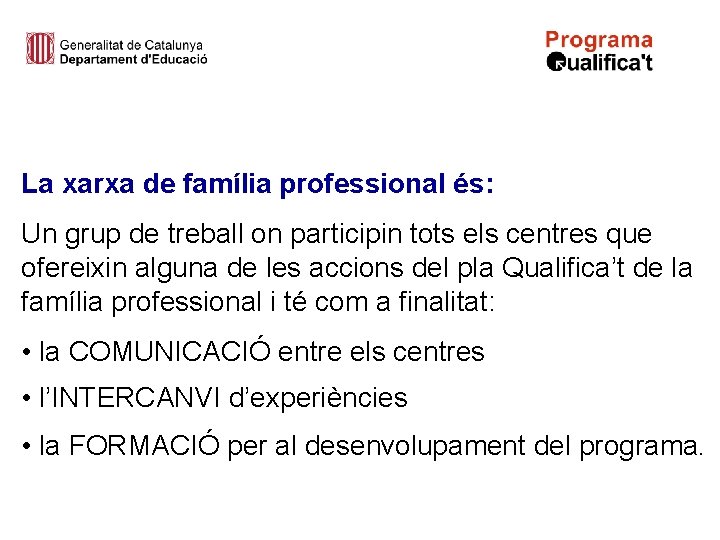 Generalitat de Catalunya
Departament d'Educació

Programa
Qualifica't

La xarxa de família professional és:

Un grup de treball on participin tots els centres que ofereixin alguna de les accions del pla Qualifica’t de la família professional i té com a finalitat:

• la COMUNICACIÓ entre els centres

• l’INTERCANVI d’experiències

• la FORMACIÓ per al desenvolupament del programa.